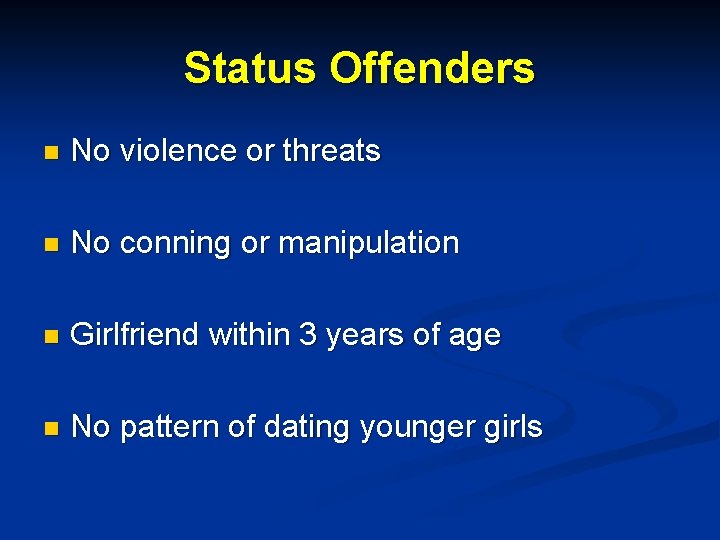 Status Offenders

- No violence or threats
- No conning or manipulation
- Girlfriend within 3 years of age
- No pattern of dating younger girls